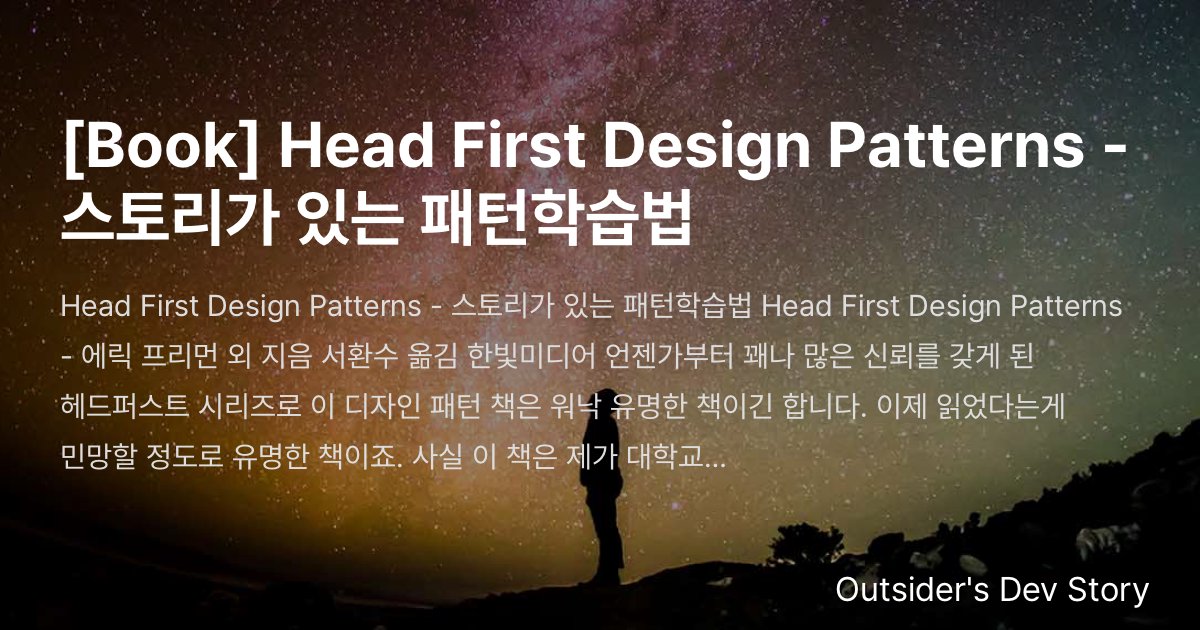 [Book] Head First Design Patterns - 스토리가 있는 패턴학습법

Head First Design Patterns - 스토리가 있는 패턴학습법 Head First Design Patterns - 에릭 프리먼 외 지음 서환수 옮김 한빛미디어 언젠가부터 꽤나 많은 신뢰를 갖게 된 헤드퍼스트 시리즈로 이 디자인 패턴 책은 워낙 유명한 책이긴 합니다. 이제 읽었다는게 민망할 정도로 유명한 책이죠. 사실 이 책은 제가 대학교...

Outsider's Dev Story